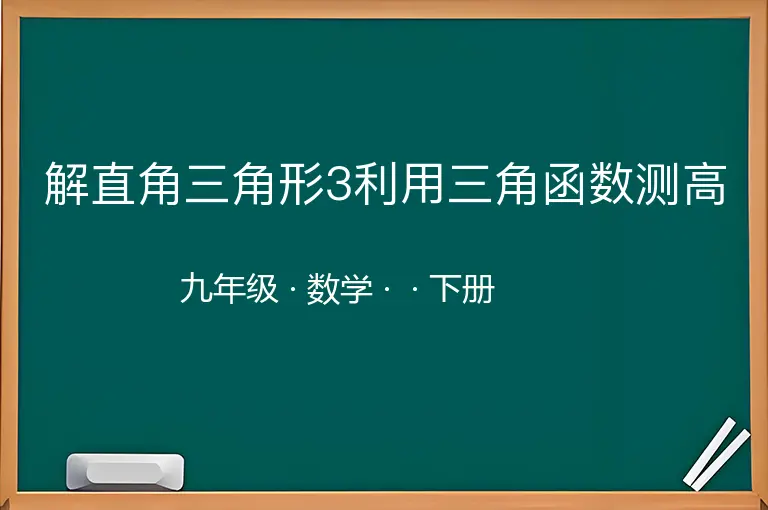 解直角三角形3利用三角函数测高

九年级 · 数学 · · 下册